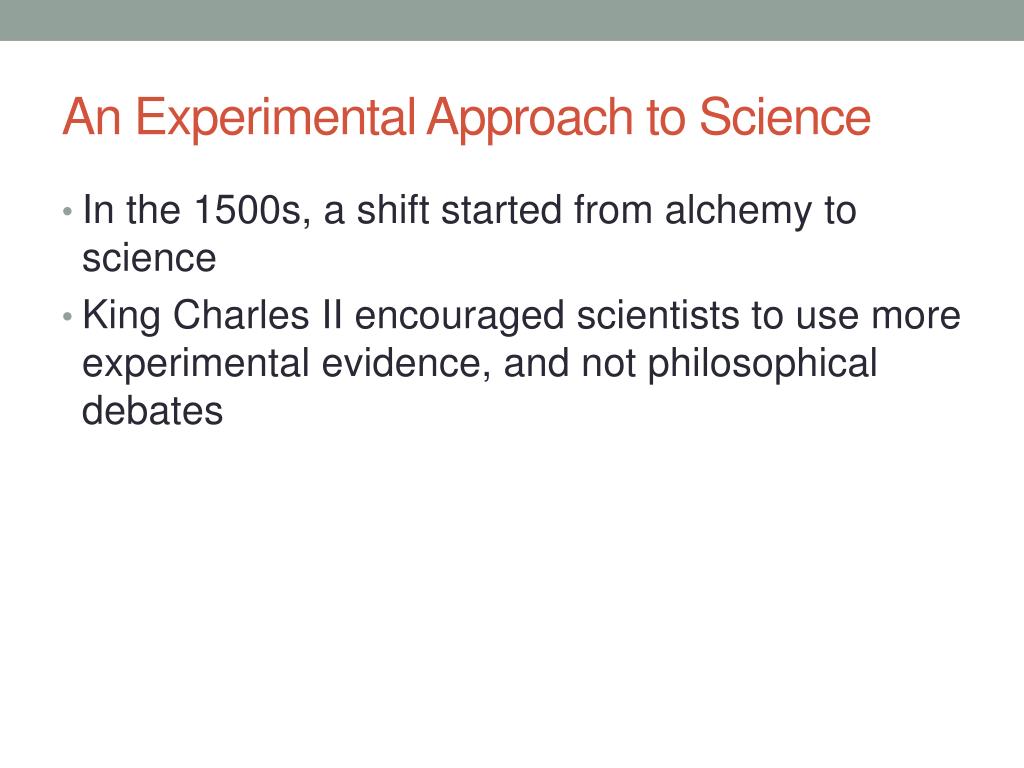 An Experimental Approach to Science

• In the 1500s, a shift started from alchemy to science

• King Charles II encouraged scientists to use more experimental evidence, and not philosophical debates